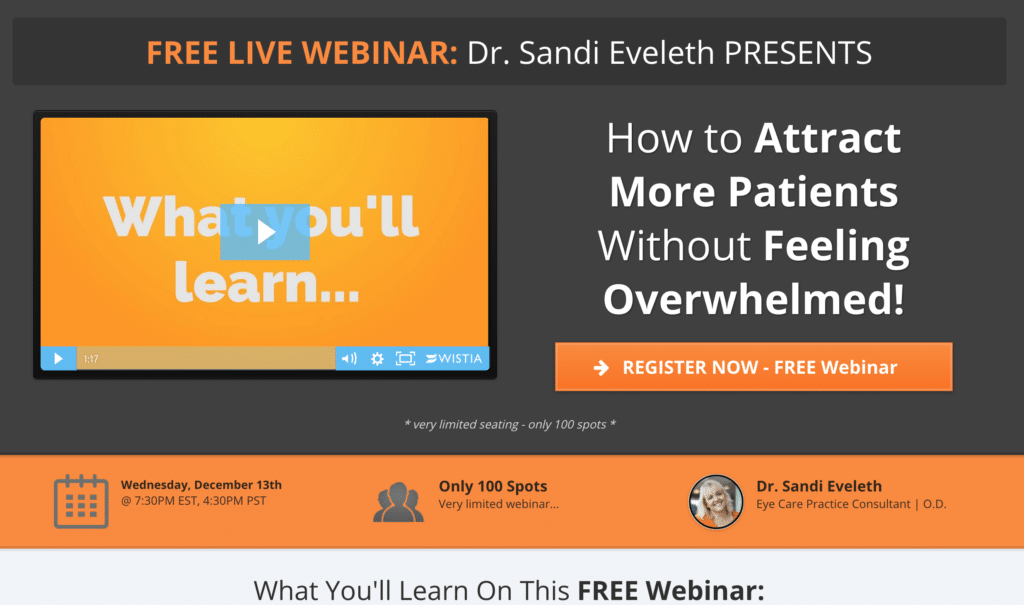 FREE LIVE WEBINAR: Dr. Sandi Eveleth PRESENTS

What you'll learn...

1:17

WISTIA

How to Attract More Patients Without Feeling Overwhelmed!

REGISTER NOW - FREE Webinar

* very limited seating - only 100 spots *

Wednesday, December 13th
@ 7:30PM EST, 4:30PM PST

Only 100 Spots
Very limited webinar...

Dr. Sandi Eveleth
Eye Care Practice Consultant | O.D.

What You'll Learn On This FREE Webinar: